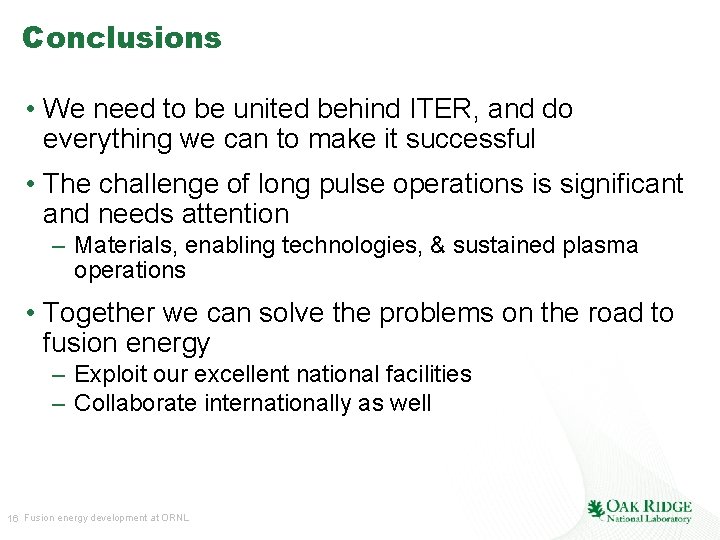 Conclusions

• We need to be united behind ITER, and do everything we can to make it successful

• The challenge of long pulse operations is significant and needs attention
– Materials, enabling technologies, & sustained plasma operations

• Together we can solve the problems on the road to fusion energy
– Exploit our excellent national facilities
– Collaborate internationally as well

16 Fusion energy development at ORNL

OAK RIDGE
National Laboratory